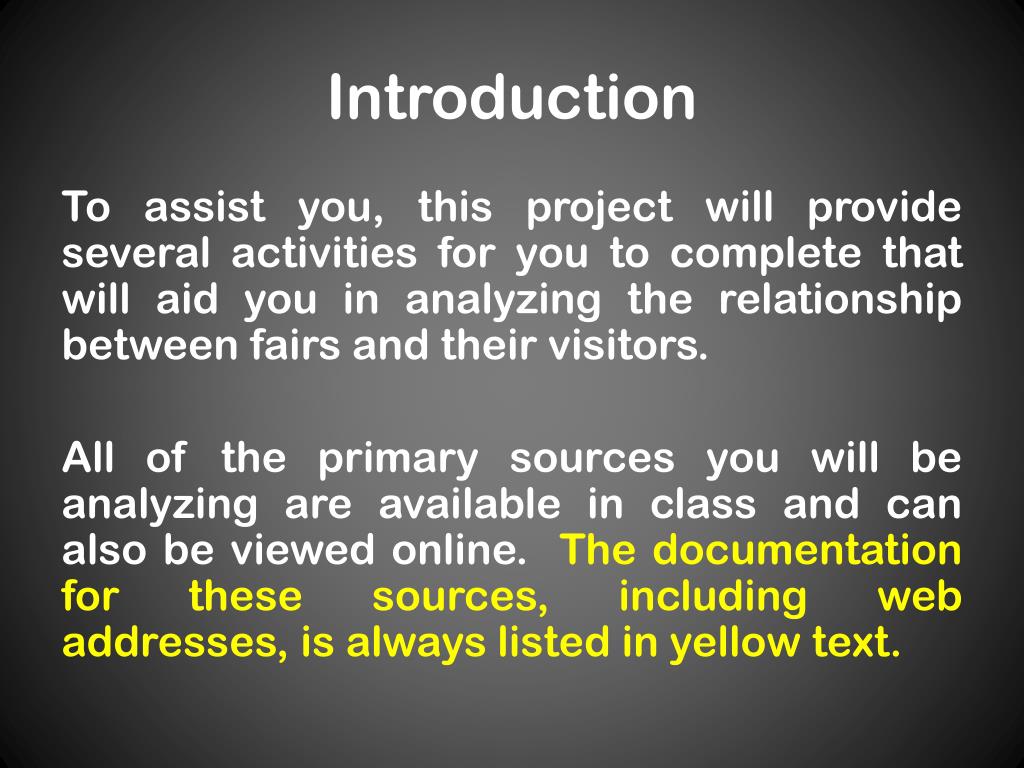 Introduction

To assist you, this project will provide several activities for you to complete that will aid you in analyzing the relationship between fairs and their visitors.

All of the primary sources you will be analyzing are available in class and can also be viewed online. The documentation for these sources, including web addresses, is always listed in yellow text.